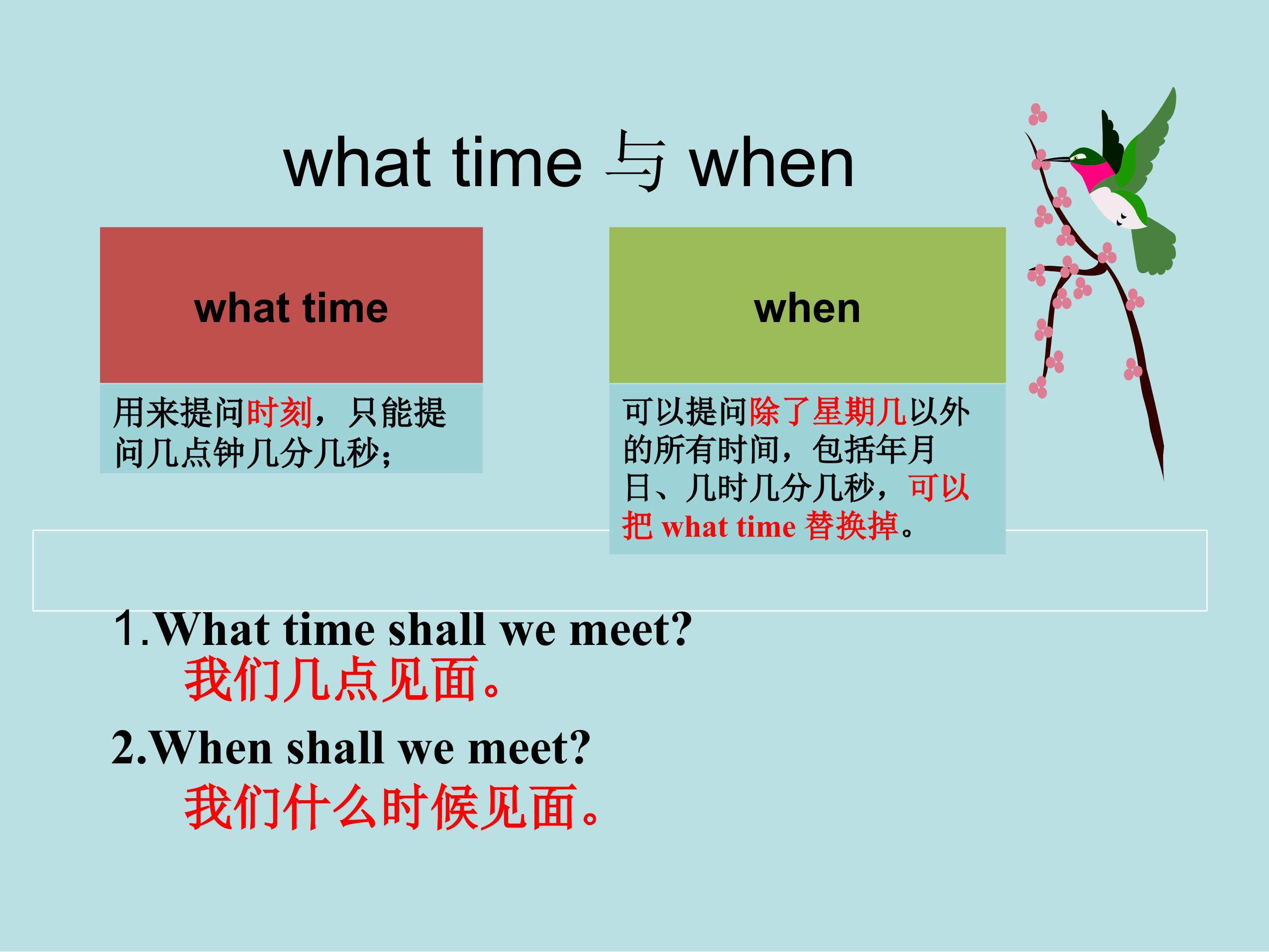 what time 与 when

what time

用来提问时刻，只能提问几点钟几分几秒；

when

可以提问除了星期几以外的所有时间，包括年月日、几时几分几秒，可以把 what time 替换掉。

1.What time shall we meet?
我们几点见面。

2.When shall we meet?
我们什么时候见面。